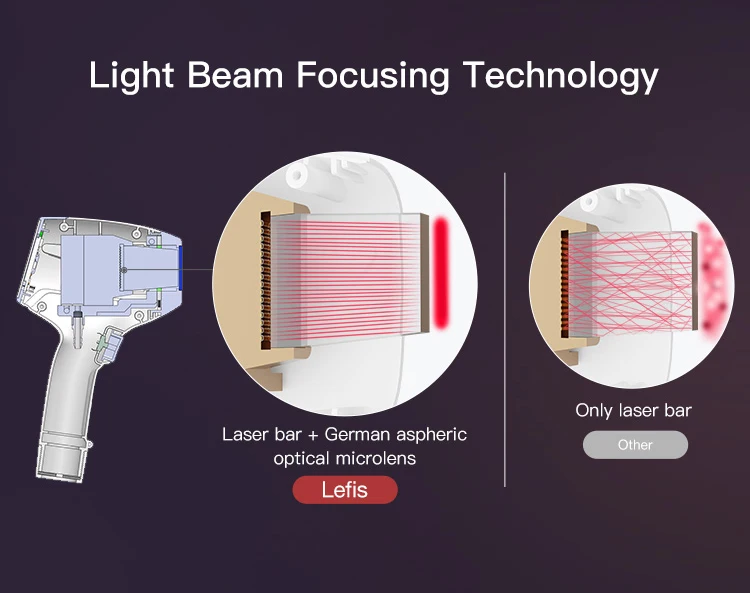 Light Beam Focusing Technology

Laser bar + German aspheric optical microlens

Lefis

Only laser bar

Other